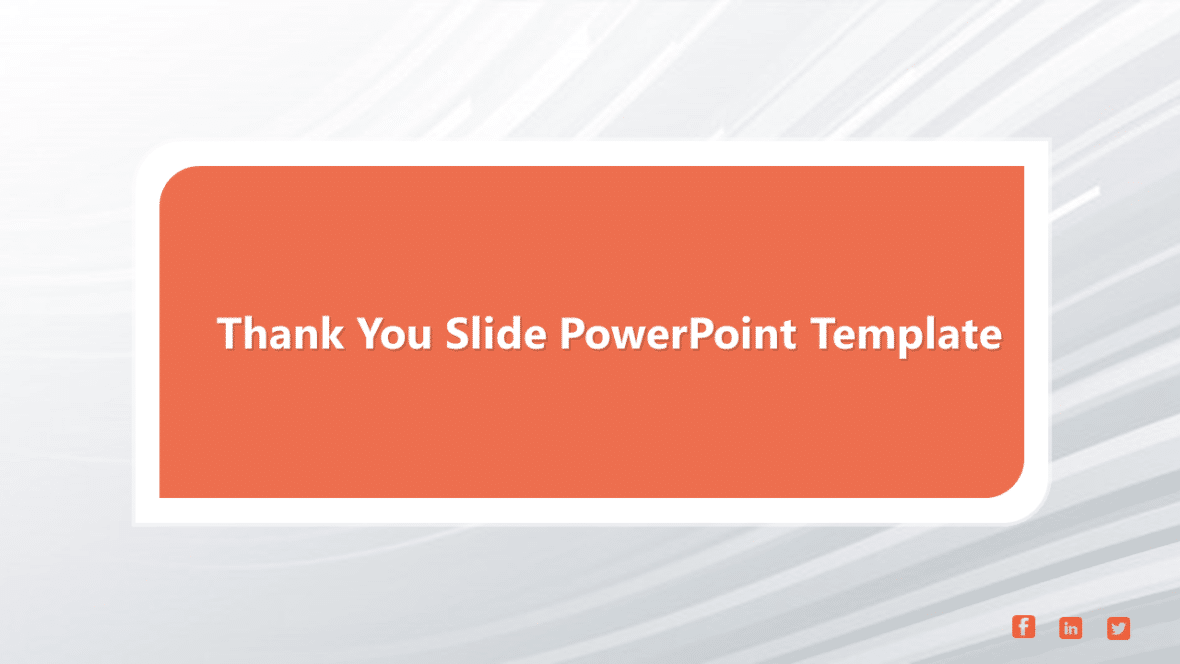 Thank You Slide PowerPoint Template